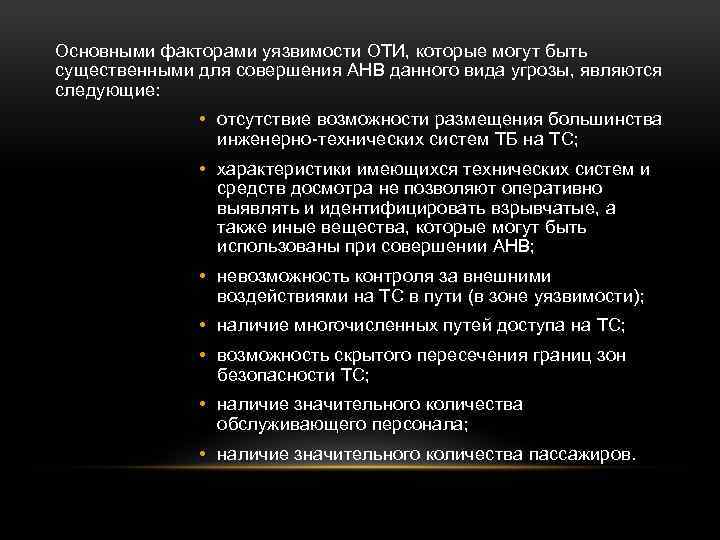 Основными факторами уязвимости ОТИ, которые могут быть существенными для совершения АНВ данного вида угрозы, являются следующие:

• отсутствие возможности размещения большинства инженерно-технических систем ТБ на ТС;

• характеристики имеющихся технических систем и средств досмотра не позволяют оперативно выявлять и идентифицировать взрывчатые, а также иные вещества, которые могут быть использованы при совершении АНВ;

• невозможность контроля за внешними воздействиями на ТС в пути (в зоне уязвимости);

• наличие многочисленных путей доступа на ТС;

• возможность скрытого пересечения границ зон безопасности ТС;

• наличие значительного количества обслуживающего персонала;

• наличие значительного количества пассажиров.